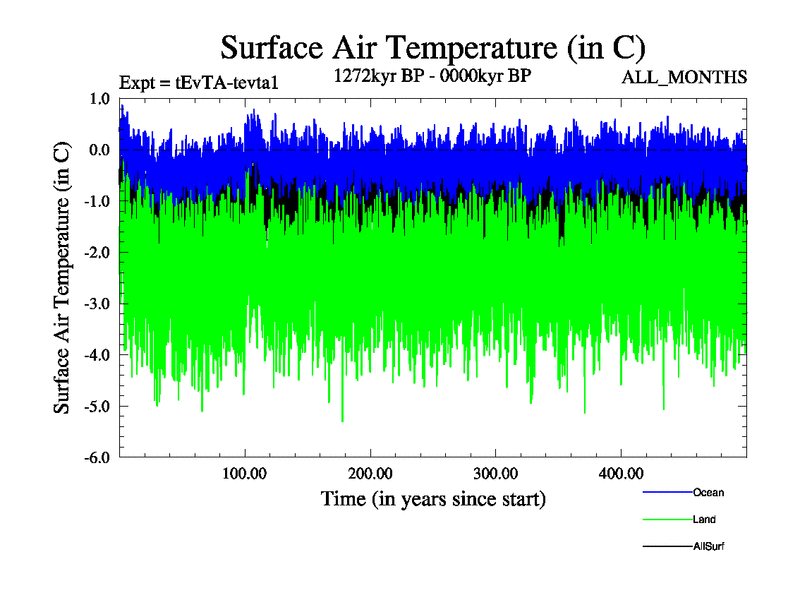 Surface Air Temperature (in C)

Expt = tEvTA-tevta1

1272kyr BP - 0000kyr BP

ALL_MONTHS

Surface Air Temperature (in C)

1.0
0.0
-1.0
-2.0
-3.0
-4.0
-5.0
-6.0

100.00
200.00
300.00
400.00

Time (in years since start)

Ocean

Land

AllSurf